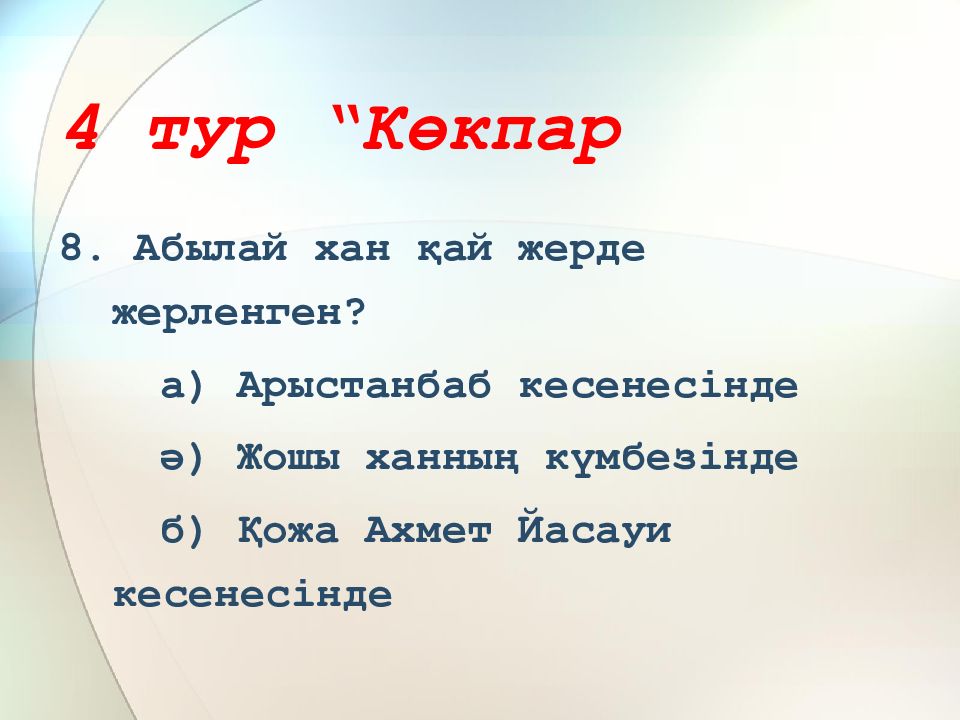 4 тур “Көкпар

8. Абылай хан қай жерде жерленген?

а) Арыстанбаб кесенесінде

ә) Жошы ханның күмбезінде

б) Қожа Ахмет Йасауи кесенесінде